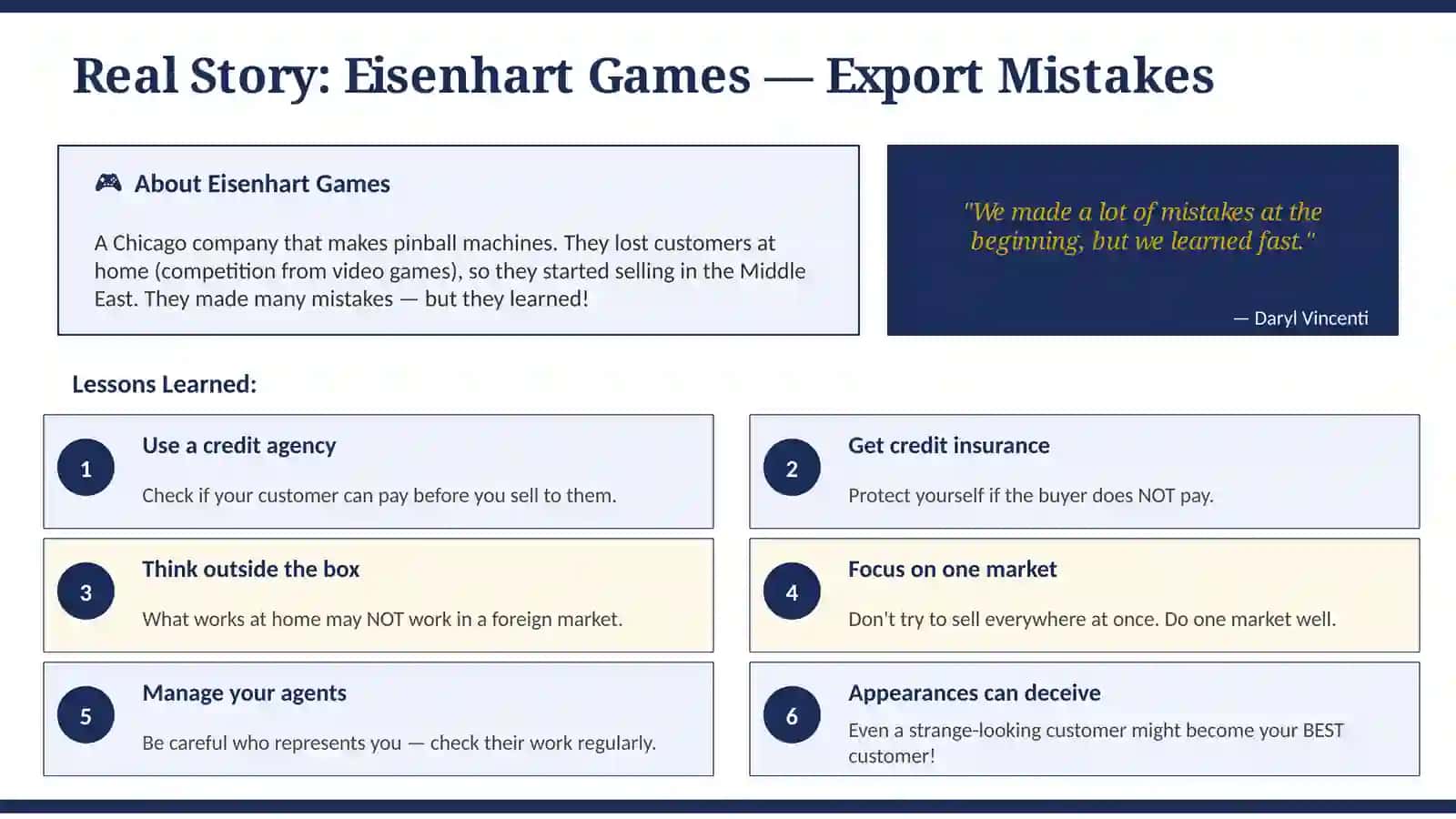 Real Story: Eisenhart Games — Export Mistakes

About Eisenhart Games

A Chicago company that makes pinball machines. They lost customers at home (competition from video games), so they started selling in the Middle East. They made many mistakes — but they learned!

"We made a lot of mistakes at the beginning, but we learned fast."

— Daryl Vincenti

Lessons Learned:

1
Use a credit agency
Check if your customer can pay before you sell to them.

2
Get credit insurance
Protect yourself if the buyer does NOT pay.

3
Think outside the box
What works at home may NOT work in a foreign market.

4
Focus on one market
Don't try to sell everywhere at once. Do one market well.

5
Manage your agents
Be careful who represents you — check their work regularly.

6
Appearances can deceive
Even a strange-looking customer might become your BEST customer!